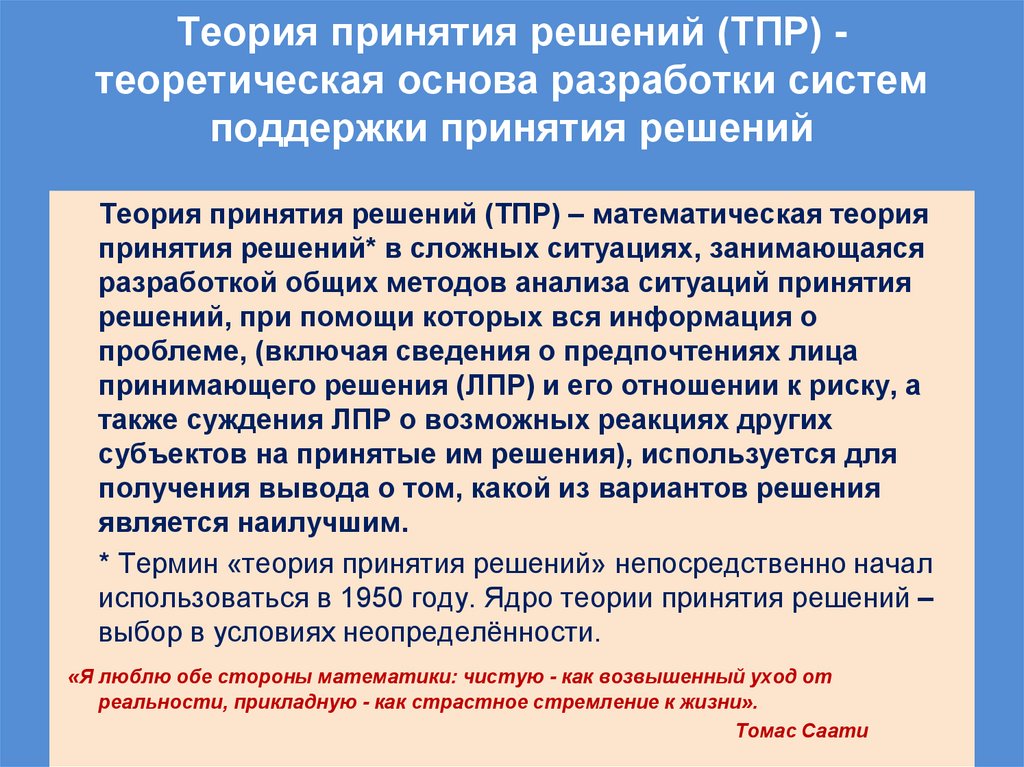 Теория принятия решений (ТПР) - теоретическая основа разработки систем поддержки принятия решений

Теория принятия решений (ТПР) – математическая теория принятия решений* в сложных ситуациях, занимающаяся разработкой общих методов анализа ситуаций принятия решений, при помощи которых вся информация о проблеме, (включая сведения о предпочтениях лица принимающего решения (ЛПР) и его отношении к риску, а также суждения ЛПР о возможных реакциях других субъектов на принятые им решения), используется для получения вывода о том, какой из вариантов решения является наилучшим.

* Термин «теория принятия решений» непосредственно начал использоваться в 1950 году. Ядро теории принятия решений – выбор в условиях неопределённости.

«Я люблю обе стороны математики: чистую - как возвышенный уход от реальности, прикладную - как страстное стремление к жизни».

Томас Саати